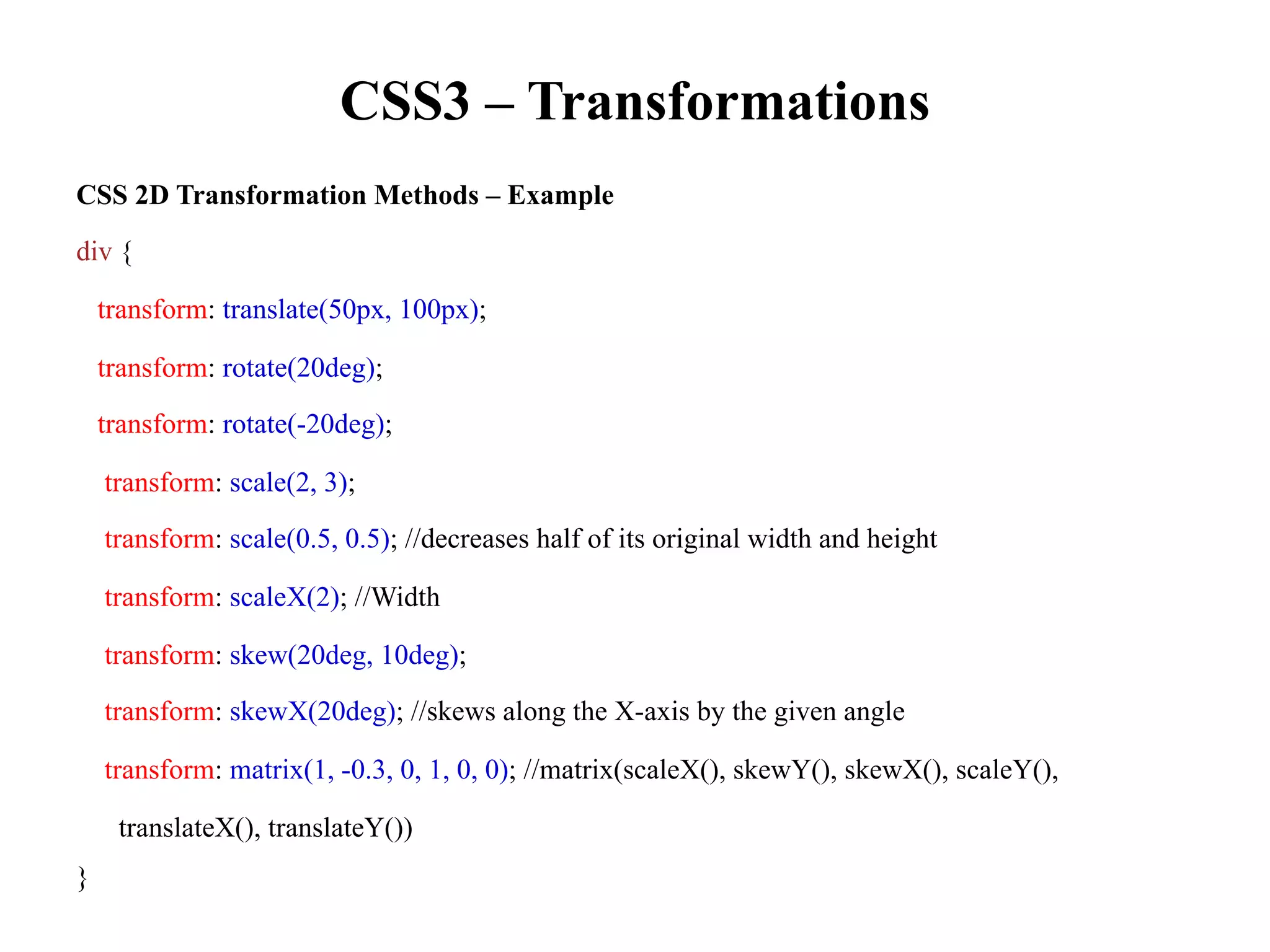 CSS3 – Transformations

CSS 2D Transformation Methods – Example

div {

transform: translate(50px, 100px);

transform: rotate(20deg);

transform: rotate(-20deg);

transform: scale(2, 3);

transform: scale(0.5, 0.5); //decreases half of its original width and height

transform: scaleX(2); //Width

transform: skew(20deg, 10deg);

transform: skewX(20deg); //skews along the X-axis by the given angle

transform: matrix(1, -0.3, 0, 1, 0, 0); //matrix(scaleX(), skewY(), skewX(), scaleY(), translateX(), translateY())

}